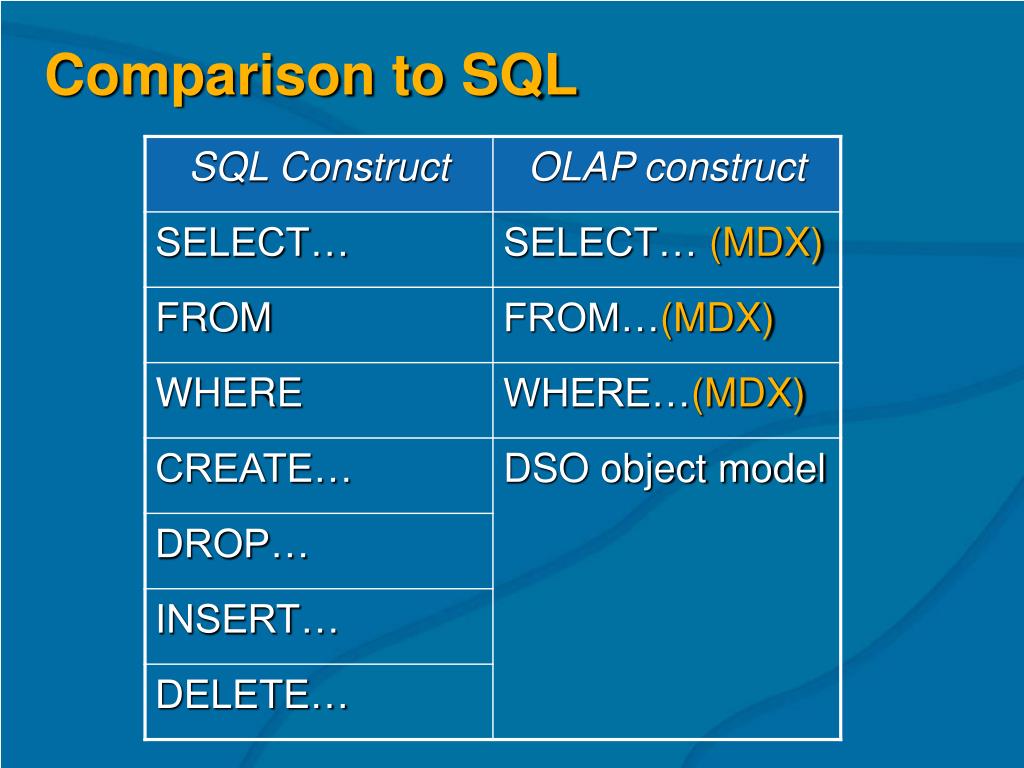 Comparison to SQL

| SQL Construct | OLAP construct |
|---|---|
| SELECT… | SELECT… (MDX) |
| FROM | FROM…(MDX) |
| WHERE | WHERE…(MDX) |
| CREATE… | DSO object model |
| DROP… | |
| INSERT… | |
| DELETE… | |